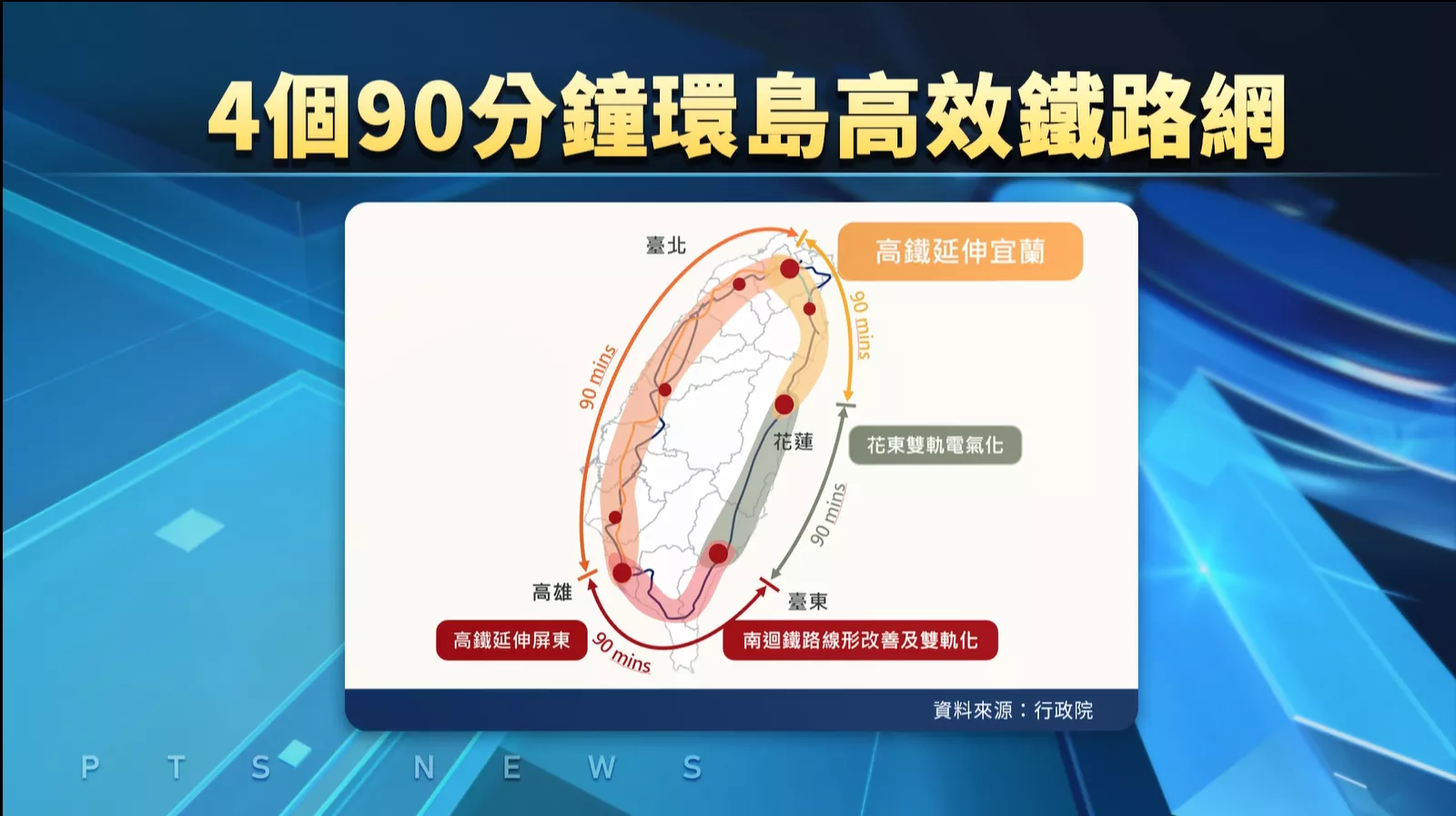 4個90分鐘環島高效鐵路網

臺北

高鐵延伸宜蘭

90 mins

90 mins

花蓮

花東雙軌電氣化

90 mins

高雄

臺東

高鐵延伸屏東

90 mins

南迴鐵路線形改善及雙軌化

資料來源：行政院

P T S N E W S